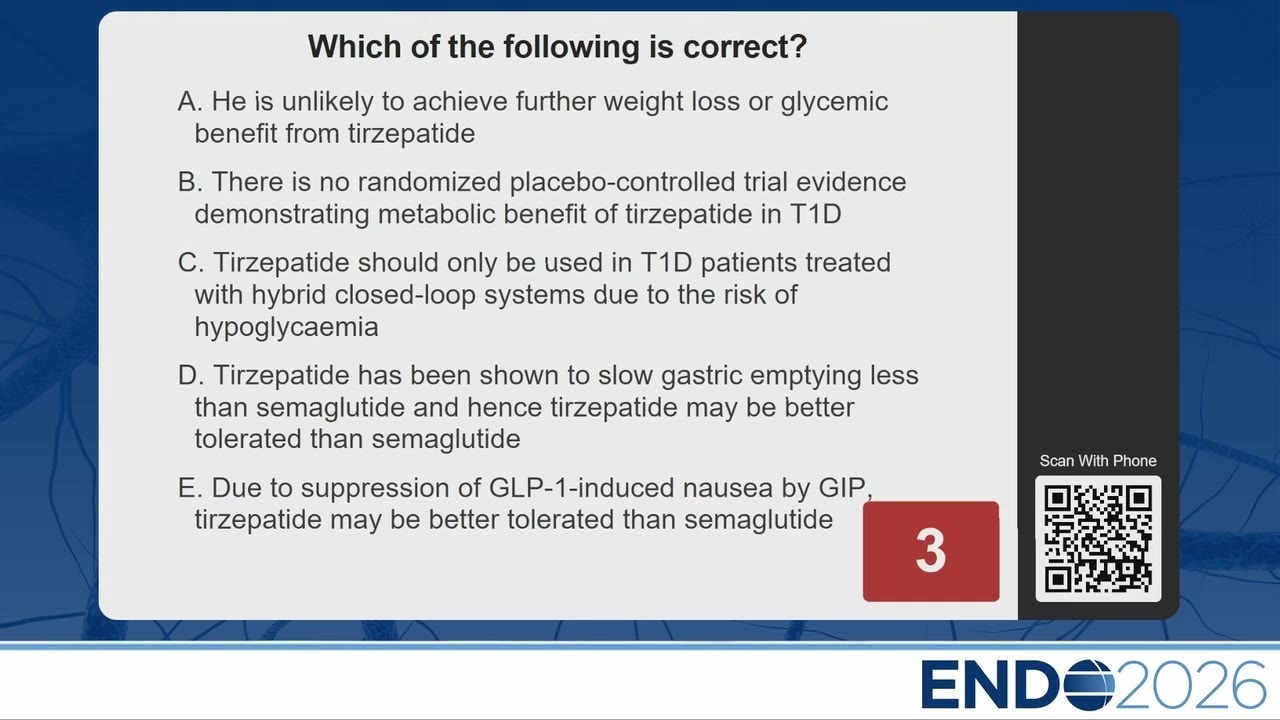 Which of the following is correct?

A. He is unlikely to achieve further weight loss or glycemic benefit from tirzepatide

B. There is no randomized placebo-controlled trial evidence demonstrating metabolic benefit of tirzepatide in T1D

C. Tirzepatide should only be used in T1D patients treated with hybrid closed-loop systems due to the risk of hypoglycaemia

D. Tirzepatide has been shown to slow gastric emptying less than semaglutide and hence tirzepatide may be better tolerated than semaglutide

E. Due to suppression of GLP-1-induced nausea by GIP, tirzepatide may be better tolerated than semaglutide

3

Scan With Phone

ENDO2026